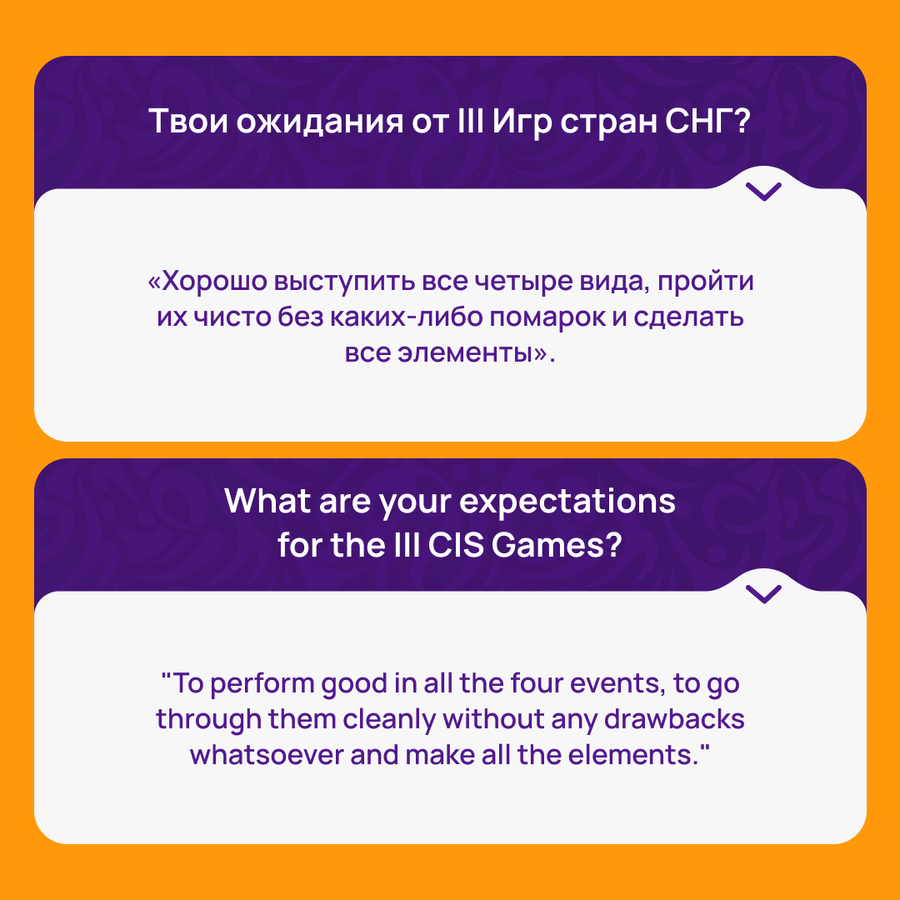 Твои ожидания от III Игр стран СНГ?

«Хорошо выступить все четыре вида, пройти их чисто без каких-либо помарок и сделать все элементы».

What are your expectations for the III CIS Games?

"To perform good in all the four events, to go through them cleanly without any drawbacks whatsoever and make all the elements."